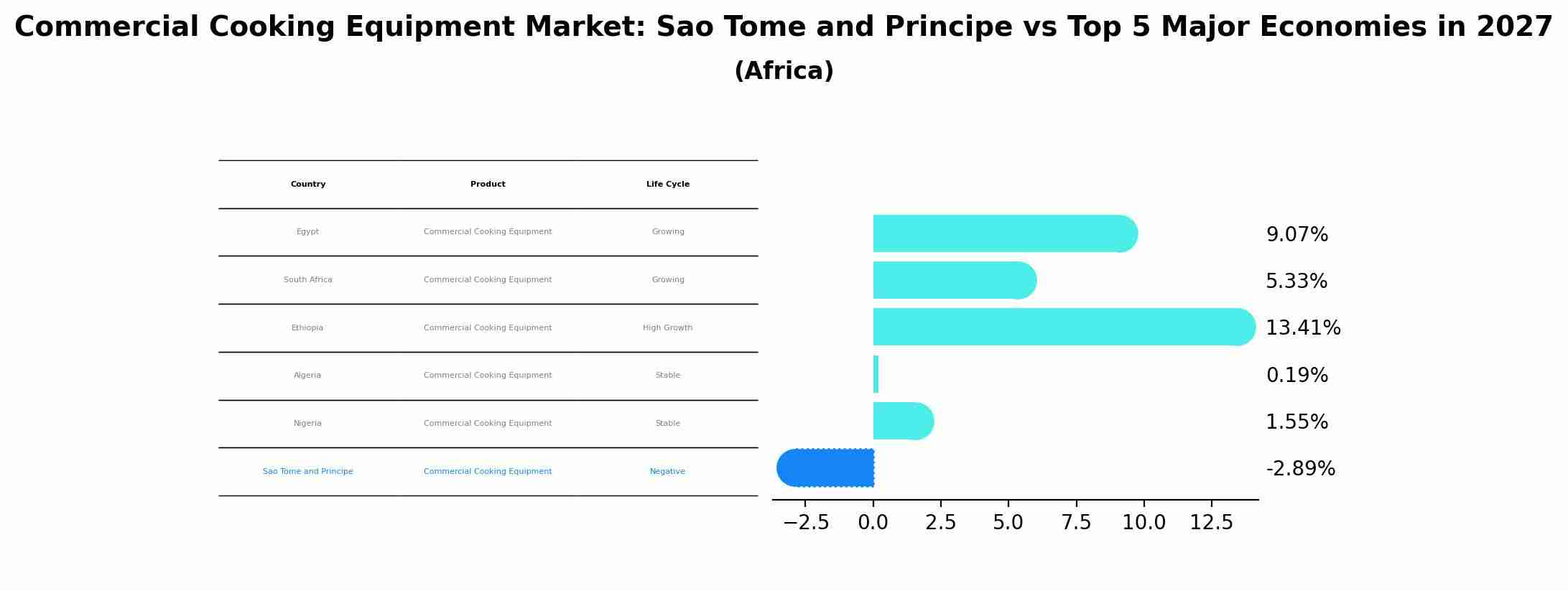 Commercial Cooking Equipment Market: Sao Tome and Principe vs Top 5 Major Economies in 2027
(Africa)

| Country | Product | Life Cycle |
|---|---|---|
| Egypt | Commercial Cooking Equipment | Growing |
| South Africa | Commercial Cooking Equipment | Growing |
| Ethiopia | Commercial Cooking Equipment | High Growth |
| Algeria | Commercial Cooking Equipment | Stable |
| Nigeria | Commercial Cooking Equipment | Stable |
| Sao Tome and Principe | Commercial Cooking Equipment | Negative |

9.07%
5.33%
13.41%
0.19%
1.55%
-2.89%

−2.5 0.0 2.5 5.0 7.5 10.0 12.5